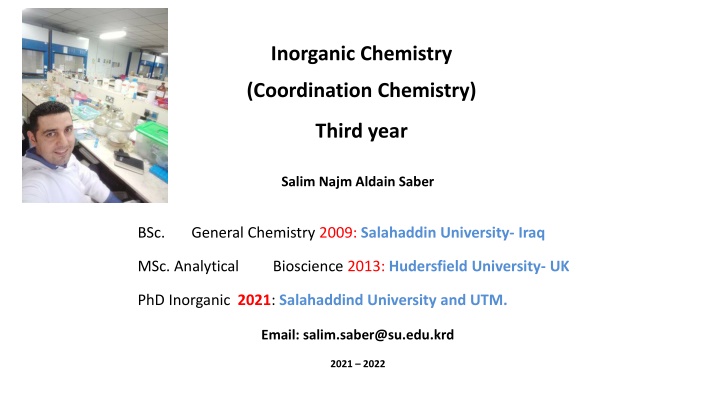 Inorganic Chemistry

(Coordination Chemistry)

Third year

Salim Najm Aldain Saber

BSc. General Chemistry 2009: Salahaddin University- Iraq

MSc. Analytical Bioscience 2013: Hudersfield University- UK

PhD Inorganic 2021: Salahaddind University and UTM.

Email: salim.saber@su.edu.krd

2021 – 2022